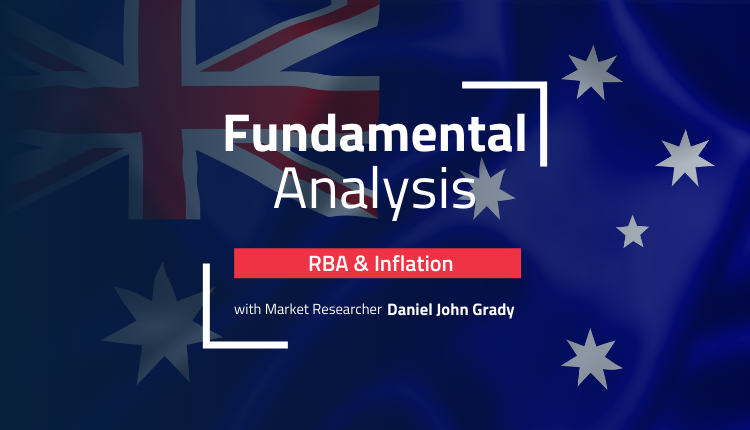 Fundamental
Analysis

RBA & Inflation

with Market Researcher Daniel John Grady